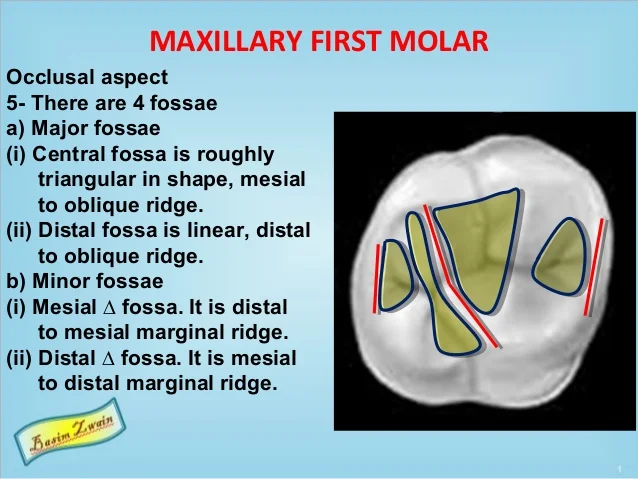 MAXILLARY FIRST MOLAR

Occlusal aspect

5- There are 4 fossae

a) Major fossae

(i) Central fossa is roughly triangular in shape, mesial to oblique ridge.

(ii) Distal fossa is linear, distal to oblique ridge.

b) Minor fossae

(i) Mesial $\Delta$ fossa. It is distal to mesial marginal ridge.

(ii) Distal $\Delta$ fossa. It is mesial to distal marginal ridge.

Basim Zwain

1